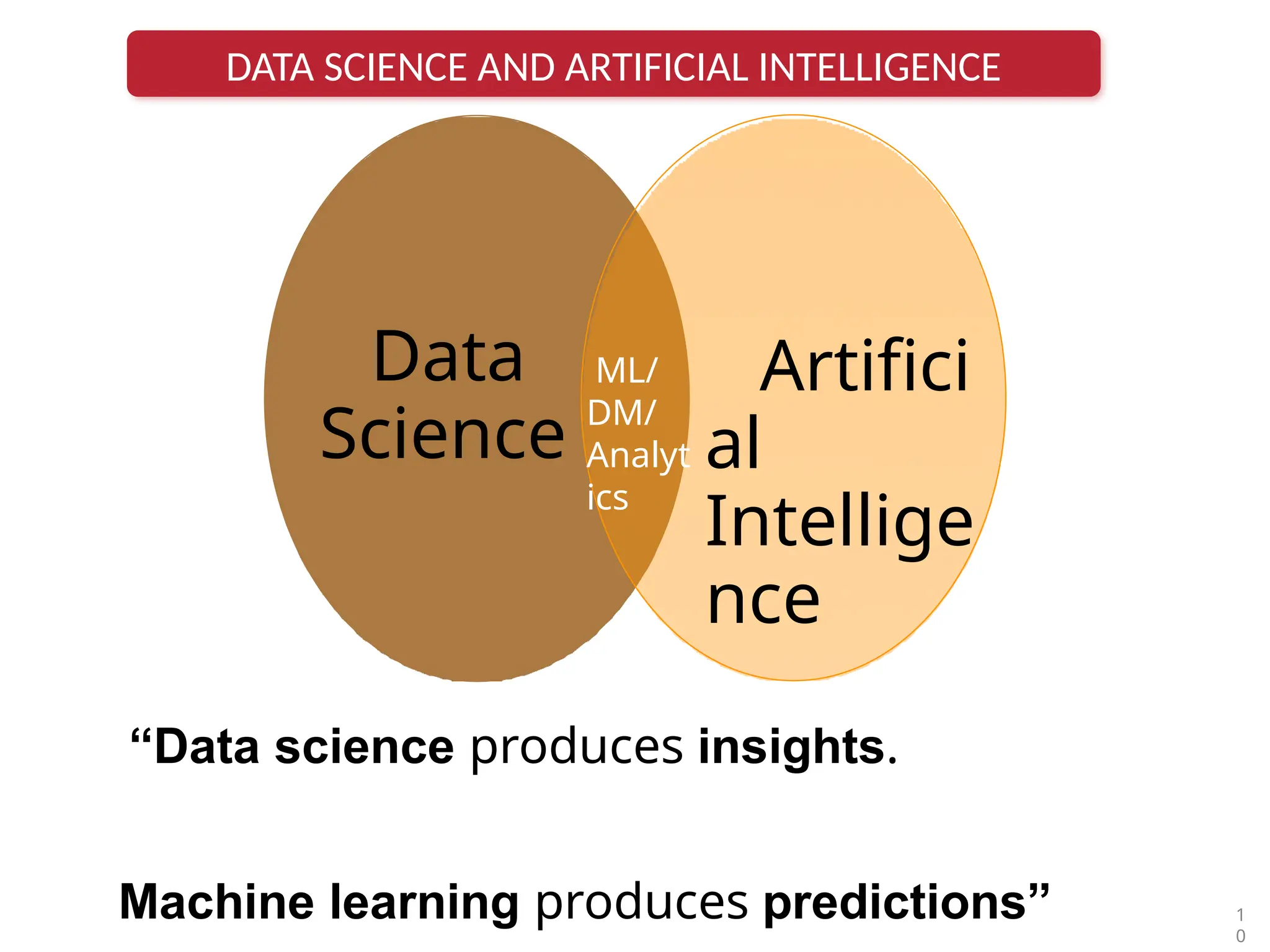 DATA SCIENCE AND ARTIFICIAL INTELLIGENCE

Data Science

ML/ DM/ Analytics

Artificial Intelligence

“Data science produces insights.

Machine learning produces predictions”

10